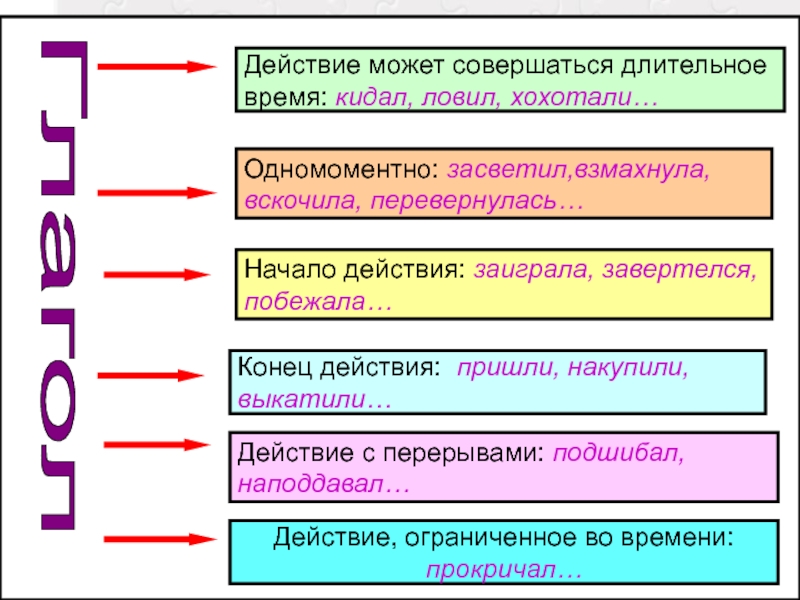 Глагол

Действие может совершаться длительное время: кидал, ловил, хохотали…

Одномоментно: засветил,взмахнула, вскочила, перевернулась…

Начало действия: заиграла, завертелся, побежала…

Конец действия: пришли, накупили, выкатили…

Действие с перерывами: подшибал, наподдавал…

Действие, ограниченное во времени: прокричал…